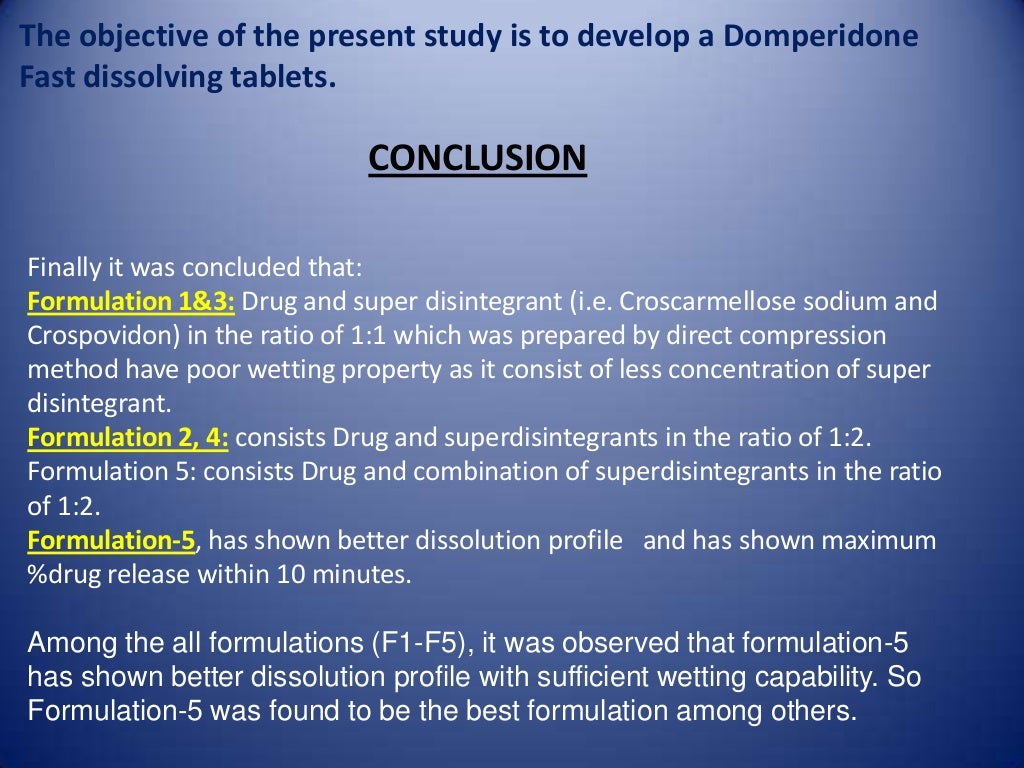 The objective of the present study is to develop a Domperidone Fast dissolving tablets.

CONCLUSION

Finally it was concluded that:
Formulation 1&3: Drug and super disintegrant (i.e. Croscarmellose sodium and Crospovidon) in the ratio of 1:1 which was prepared by direct compression method have poor wetting property as it consist of less concentration of super disintegrant.
Formulation 2, 4: consists Drug and superdisintegrants in the ratio of 1:2.
Formulation 5: consists Drug and combination of superdisintegrants in the ratio of 1:2.
Formulation-5, has shown better dissolution profile and has shown maximum %drug release within 10 minutes.

Among the all formulations (F1-F5), it was observed that formulation-5 has shown better dissolution profile with sufficient wetting capability. So Formulation-5 was found to be the best formulation among others.